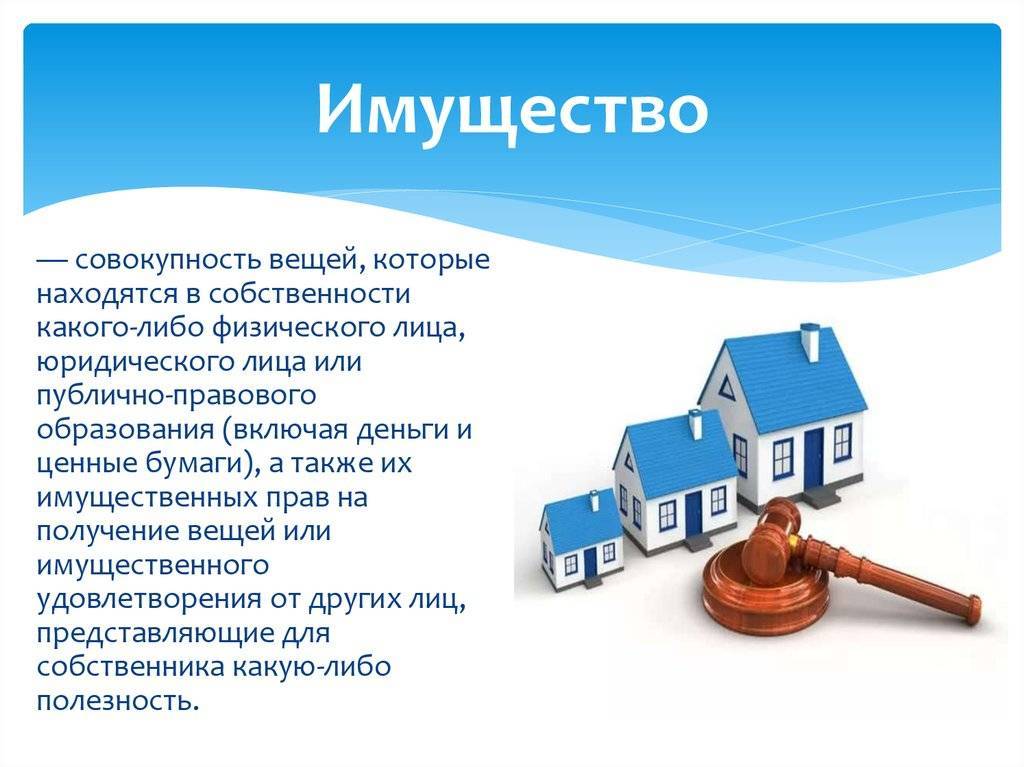 Имущество

— совокупность вещей, которые находятся в собственности какого-либо физического лица, юридического лица или публично-правового образования (включая деньги и ценные бумаги), а также их имущественных прав на получение вещей или имущественного удовлетворения от других лиц, представляющие для собственника какую-либо полезность.